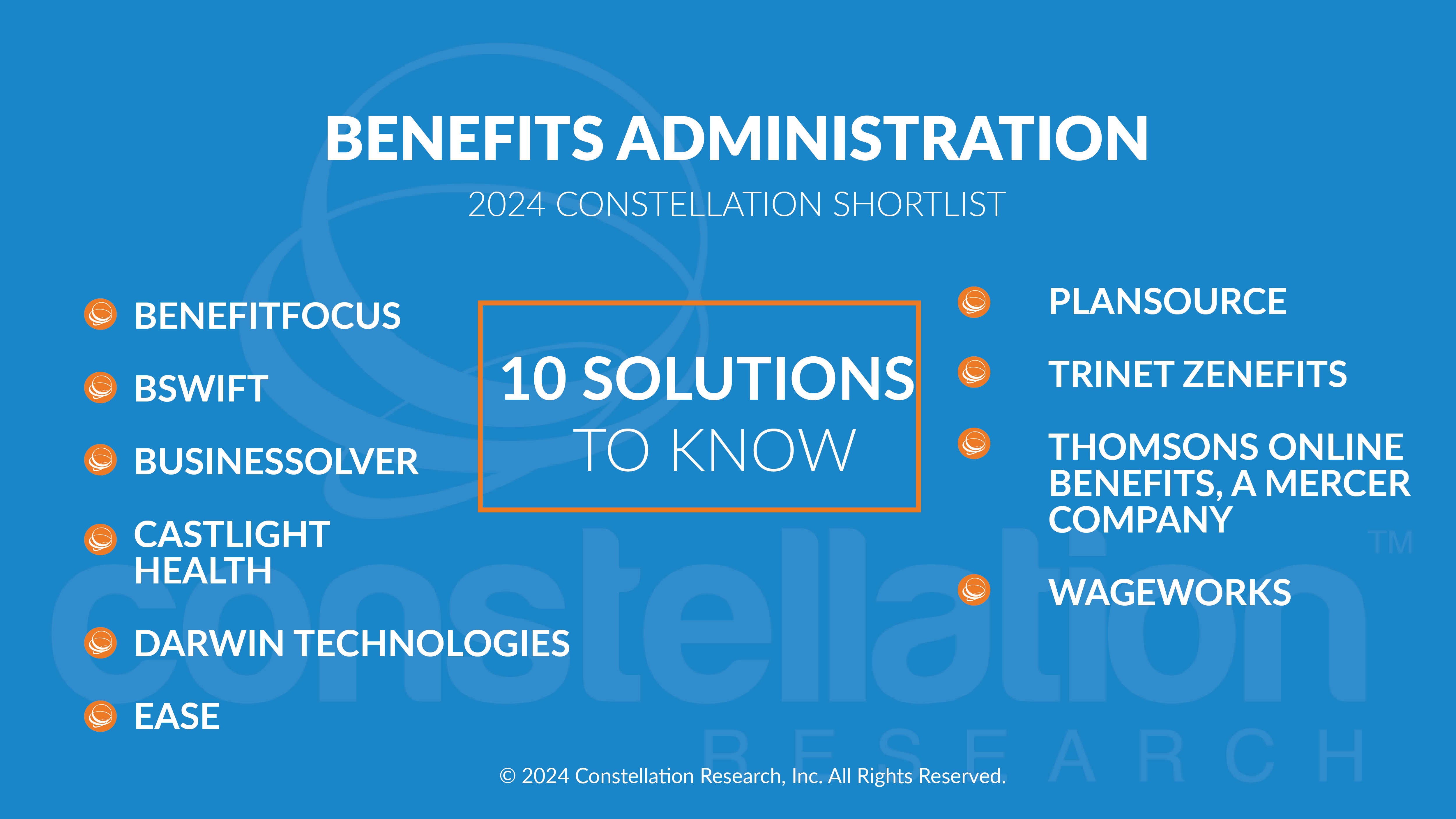 BENEFITS ADMINISTRATION

2024 CONSTELLATION SHORTLIST

BENEFITFOCUS

BSWIFT

BUSINESSOLVER

CASTLIGHT HEALTH

DARWIN TECHNOLOGIES

EASE

10 SOLUTIONS TO KNOW

PLANSOURCE

TRINET ZENEFITS

THOMSONS ONLINE BENEFITS, A MERCER COMPANY

WAGEWORKS

constellation™ RESEARCH

© 2024 Constellation Research, Inc. All Rights Reserved.